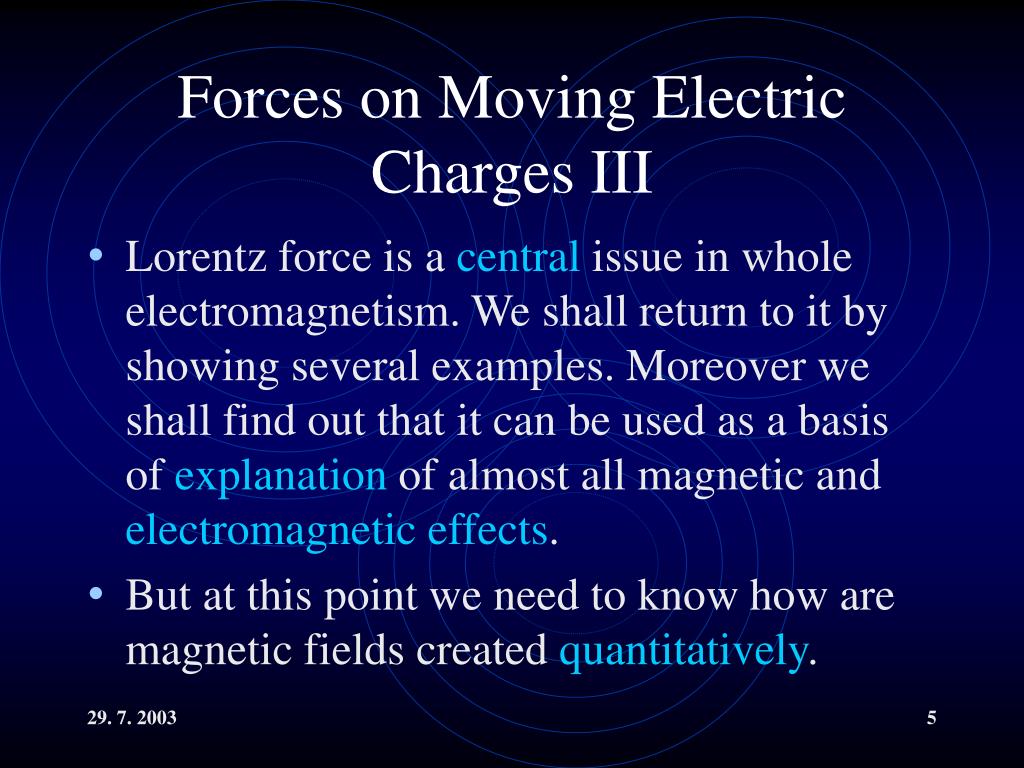 Forces on Moving Electric Charges III

• Lorentz force is a central issue in whole electromagnetism. We shall return to it by showing several examples. Moreover we shall find out that it can be used as a basis of explanation of almost all magnetic and electromagnetic effects.

• But at this point we need to know how are magnetic fields created quantitatively.

29. 7. 2003

5